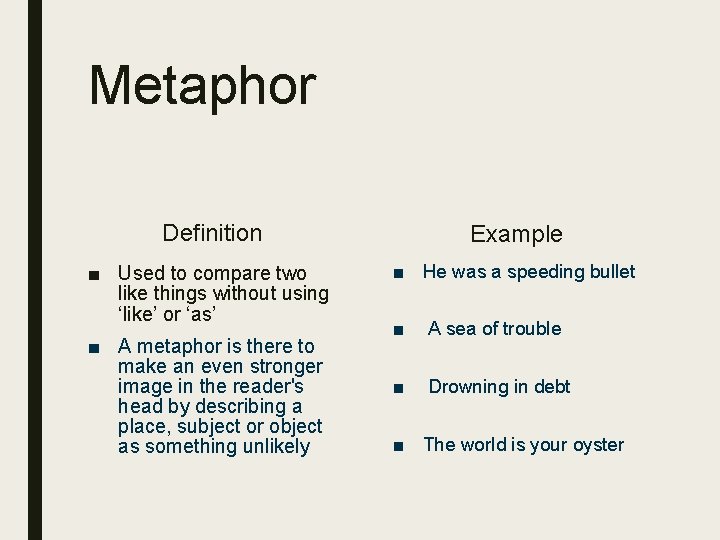 Metaphor

Definition

■ Used to compare two like things without using ‘like’ or ‘as’

■ A metaphor is there to make an even stronger image in the reader's head by describing a place, subject or object as something unlikely

Example

■ He was a speeding bullet

■ A sea of trouble

■ Drowning in debt

■ The world is your oyster